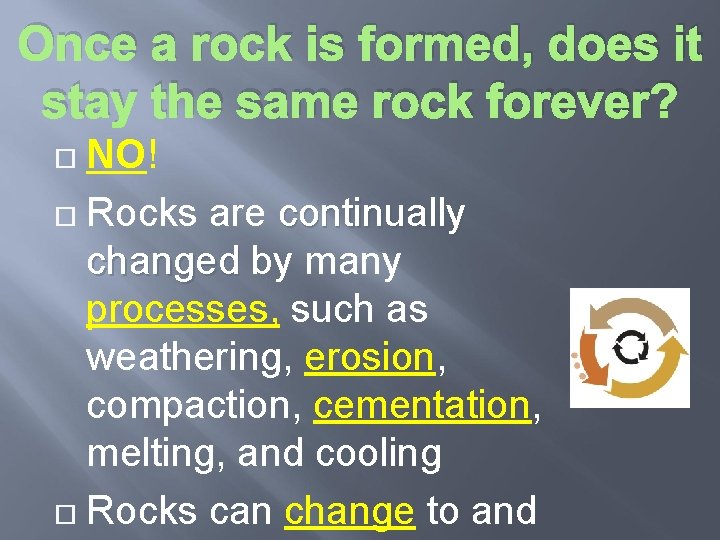 Once a rock is formed, does it stay the same rock forever?

□ NO!

□ Rocks are continually changed by many processes, such as weathering, erosion, compaction, cementation, melting, and cooling

□ Rocks can change to and